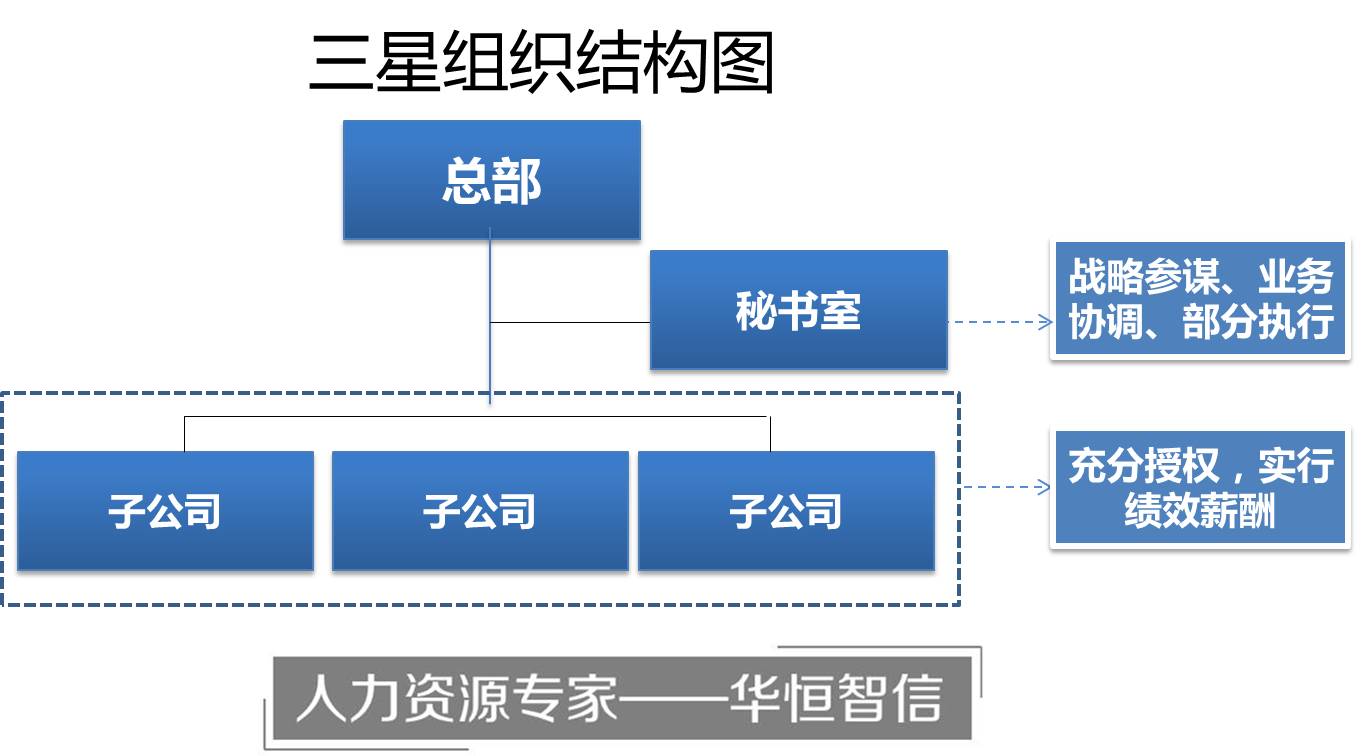 三星组织结构图

总部

秘书室

战略参谋、业务协调、部分执行

子公司

子公司

子公司

充分授权，实行绩效薪酬

人力资源专家——华恒智信